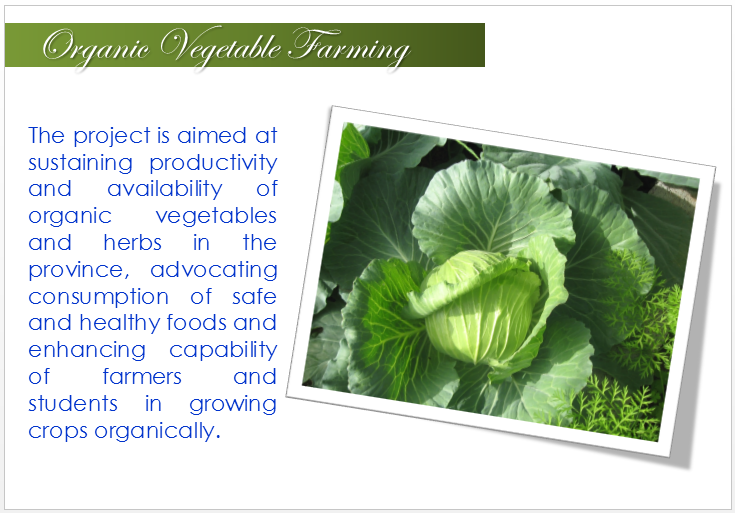 Organic Vegetable Farming

The project is aimed at sustaining productivity and availability of organic vegetables and herbs in the province, advocating consumption of safe and healthy foods and enhancing capability of farmers and students in growing crops organically.